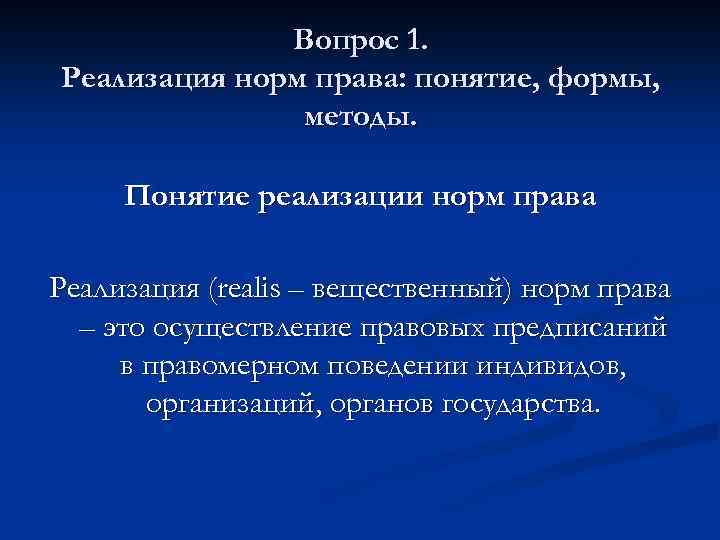 Вопрос 1.
Реализация норм права: понятие, формы, методы.

Понятие реализации норм права

Реализация (realis – вещественный) норм права – это осуществление правовых предписаний в правомерном поведении индивидов, организаций, органов государства.